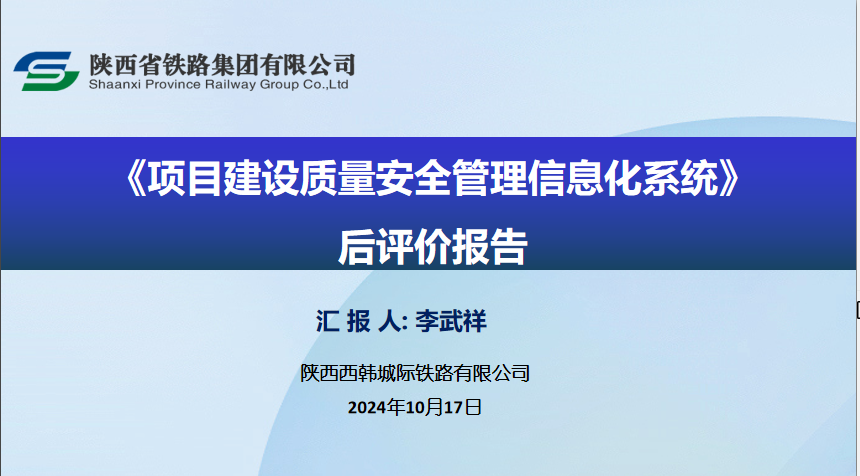 陕西省铁路集团有限公司
Shaanxi Province Railway Group Co.,Ltd

《项目建设质量安全管理信息化系统》
后评价报告

汇 报 人: 李武祥

陕西西韩城际铁路有限公司

2024年10月17日